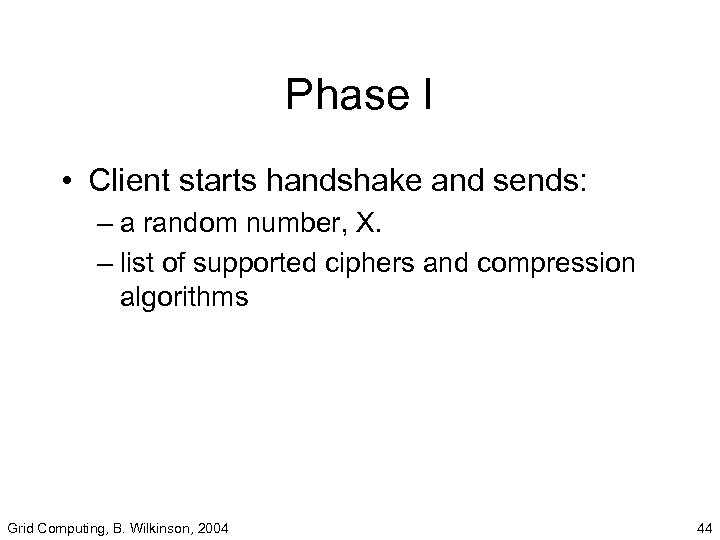 Phase I

• Client starts handshake and sends:
– a random number, X.
– list of supported ciphers and compression algorithms

Grid Computing, B. Wilkinson, 2004

44